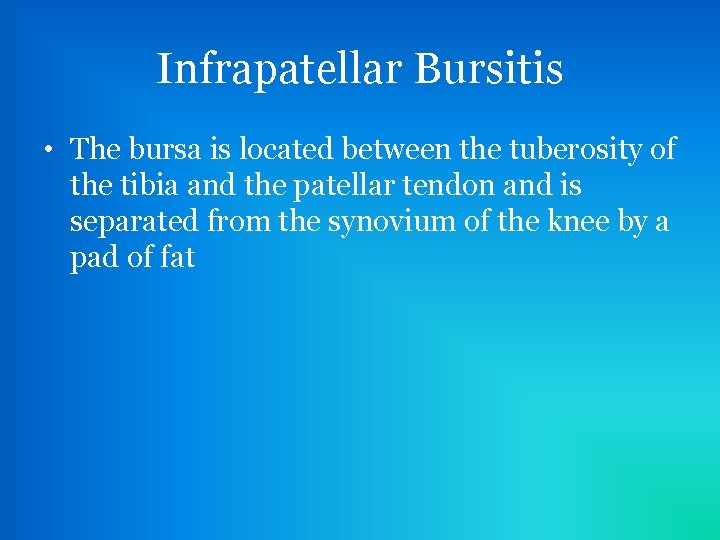 Infrapatellar Bursitis

• The bursa is located between the tuberosity of the tibia and the patellar tendon and is separated from the synovium of the knee by a pad of fat